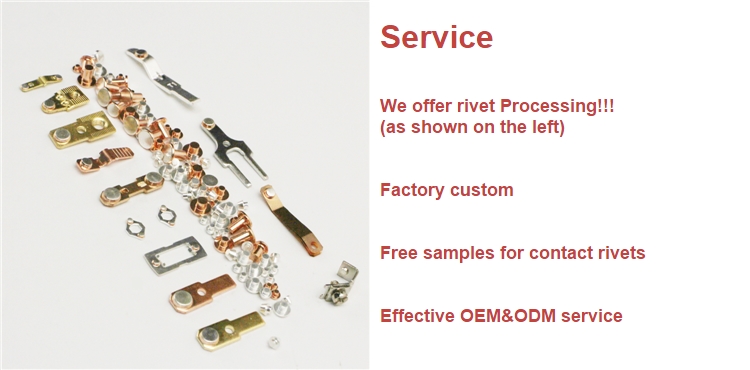 Service

We offer rivet Processing!!!
(as shown on the left)

Factory custom

Free samples for contact rivets

Effective OEM&ODM service